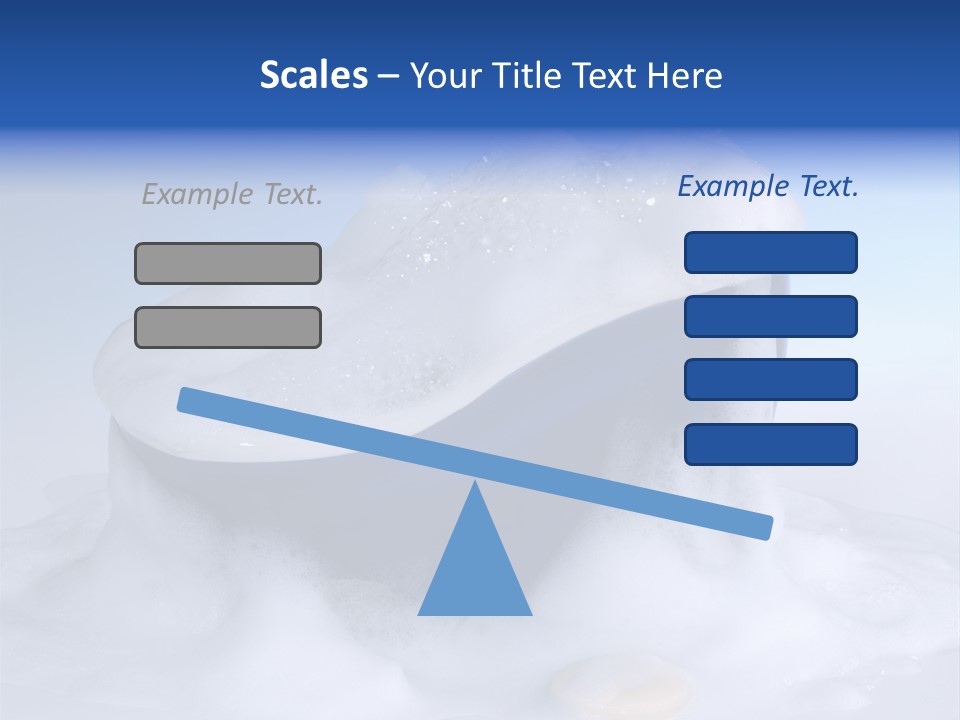 Scales – Your Title Text Here

Example Text.

Example Text.